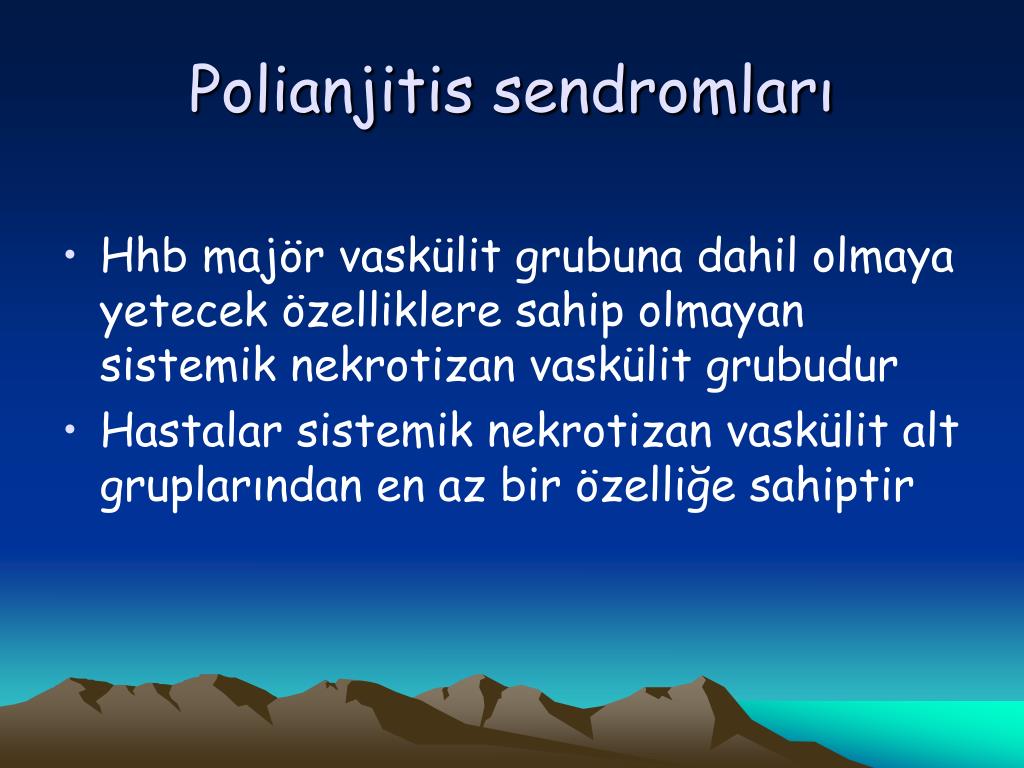 Polianjitis sendromları

• Hhb majör vaskülit grubuna dahil olmaya yetecek özelliklere sahip olmayan sistemik nekrotizan vaskülit grubudur
• Hastalar sistemik nekrotizan vaskülit alt gruplarından en az bir özelliğe sahiptir